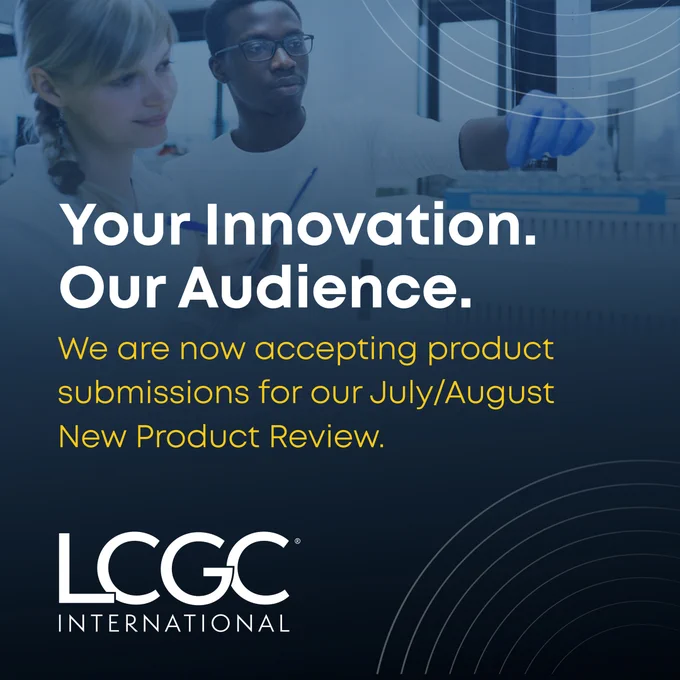 Your Innovation.
Our Audience.

We are now accepting product submissions for our July/August New Product Review.

LCGC®
INTERNATIONAL